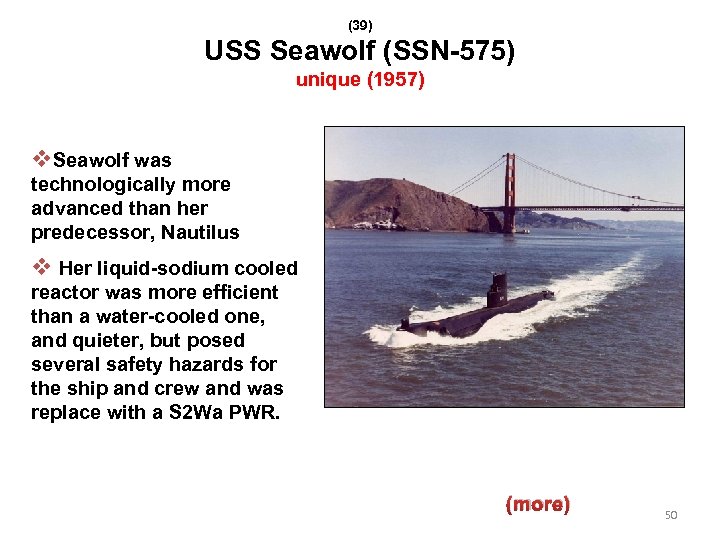 (39)
USS Seawolf (SSN-575)
unique (1957)

❖Seawolf was technologically more advanced than her predecessor, Nautilus

❖ Her liquid-sodium cooled reactor was more efficient than a water-cooled one, and quieter, but posed several safety hazards for the ship and crew and was replace with a S2Wa PWR.

(more)

50